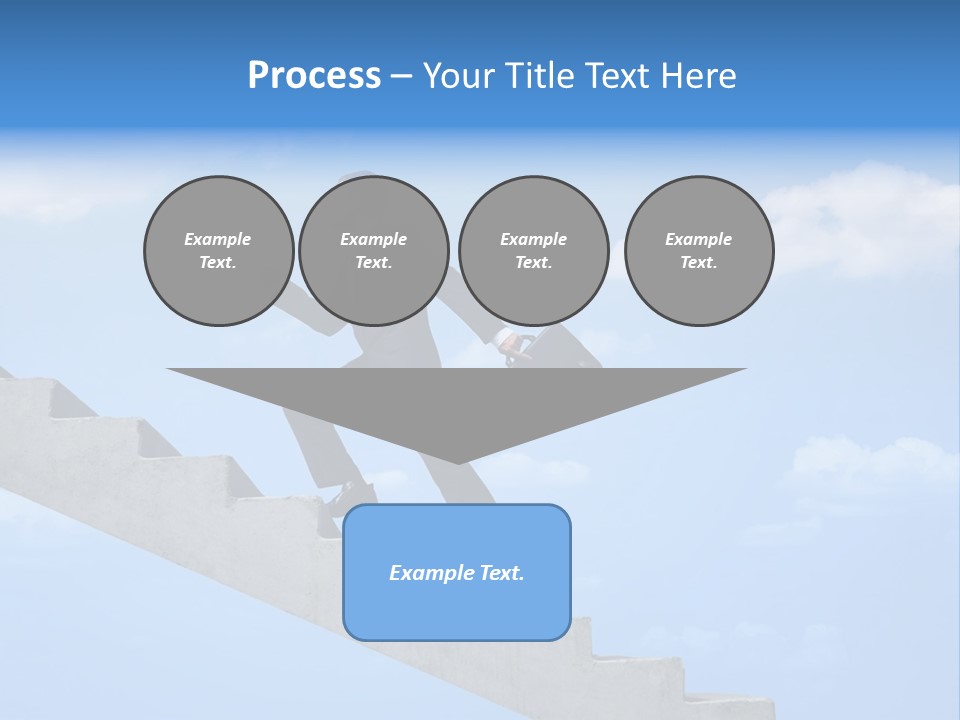 Process – Your Title Text Here

Example Text.

Example Text.

Example Text.

Example Text.

Example Text.